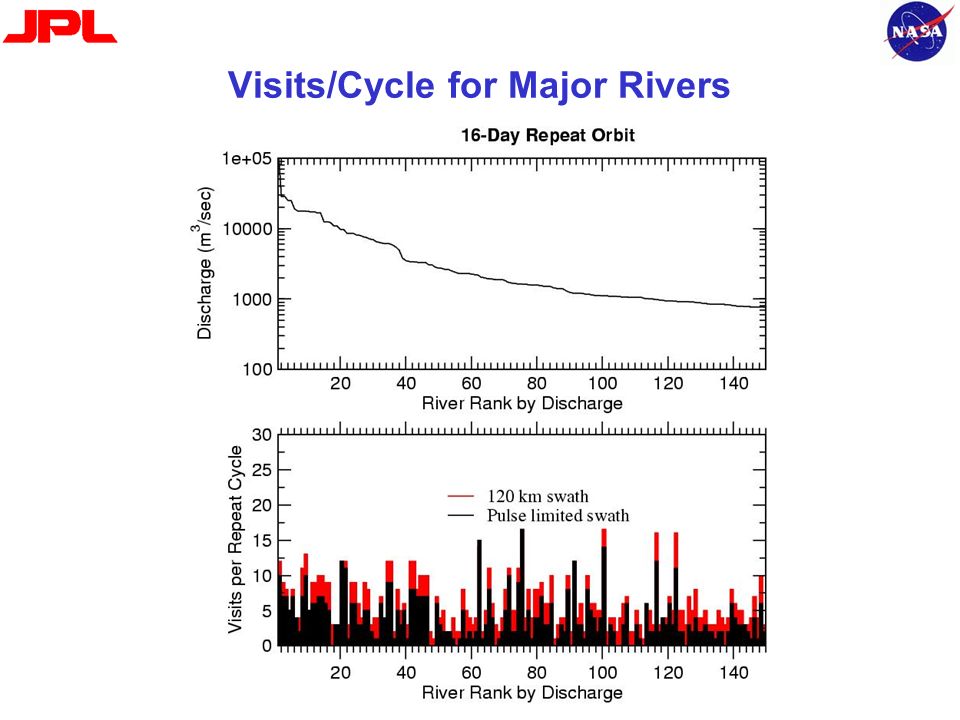 JPL

NASA

Visits/Cycle for Major Rivers

16-Day Repeat Orbit

Discharge ($m^3$/sec)

1e+05
10000
1000
100

20 40 60 80 100 120 140

River Rank by Discharge

Visits per Repeat Cycle

30
25
20
15
10
5
0

120 km swath
Pulse limited swath

20 40 60 80 100 120 140

River Rank by Discharge